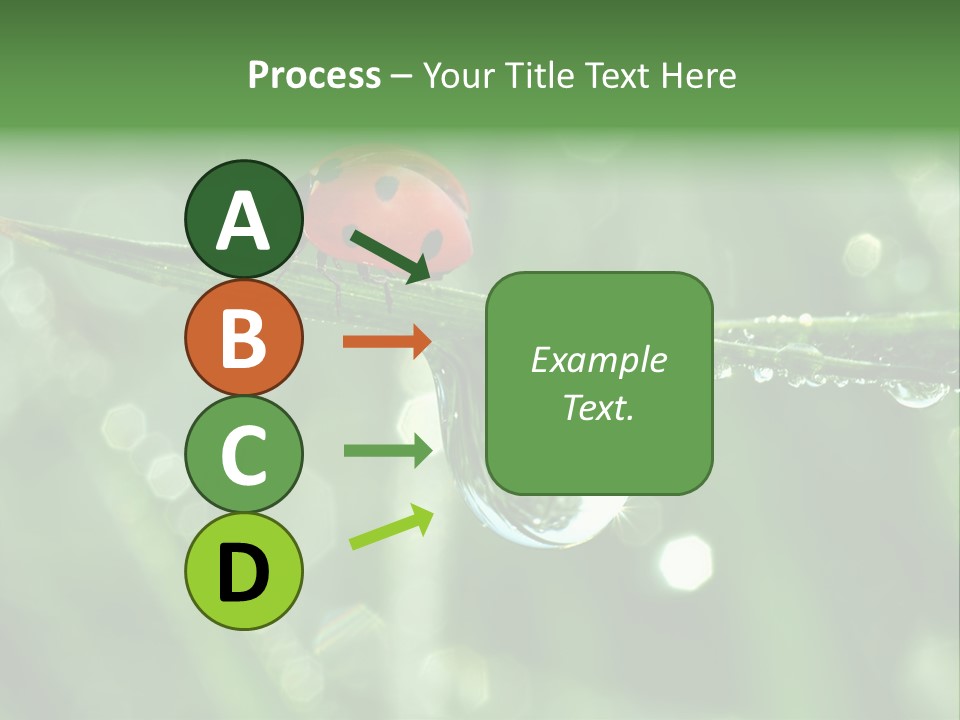 Process – Your Title Text Here

A

B

C

D

Example Text.